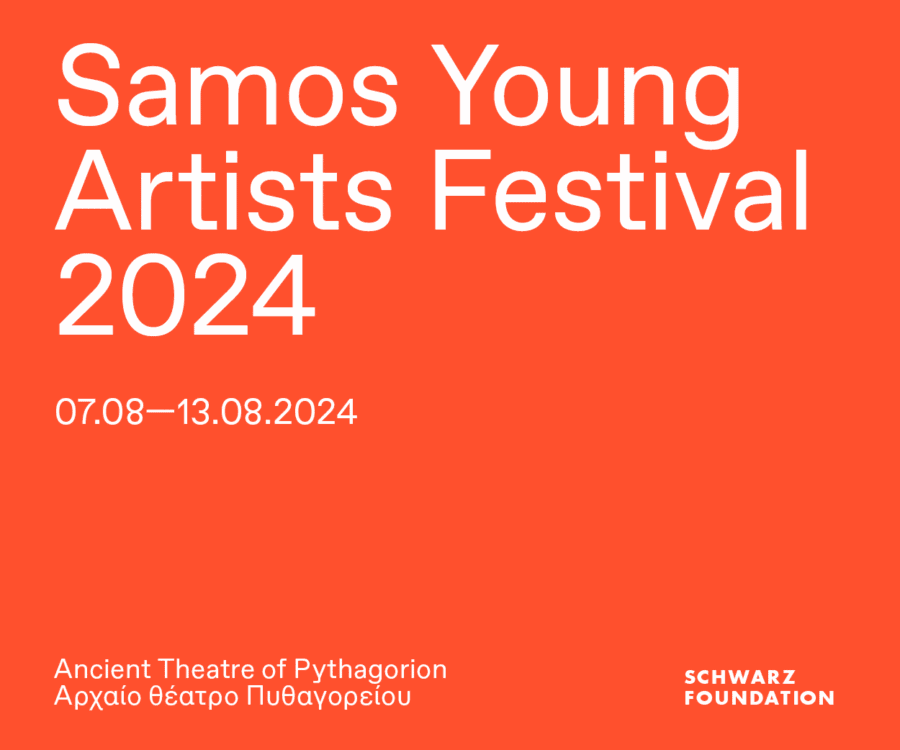 Samos Young Artists Festival 2024

07.08—13.08.2024

Ancient Theatre of Pythagorion
Αρχαίο θέατρο Πυθαγορείου

SCHWARZ
FOUNDATION